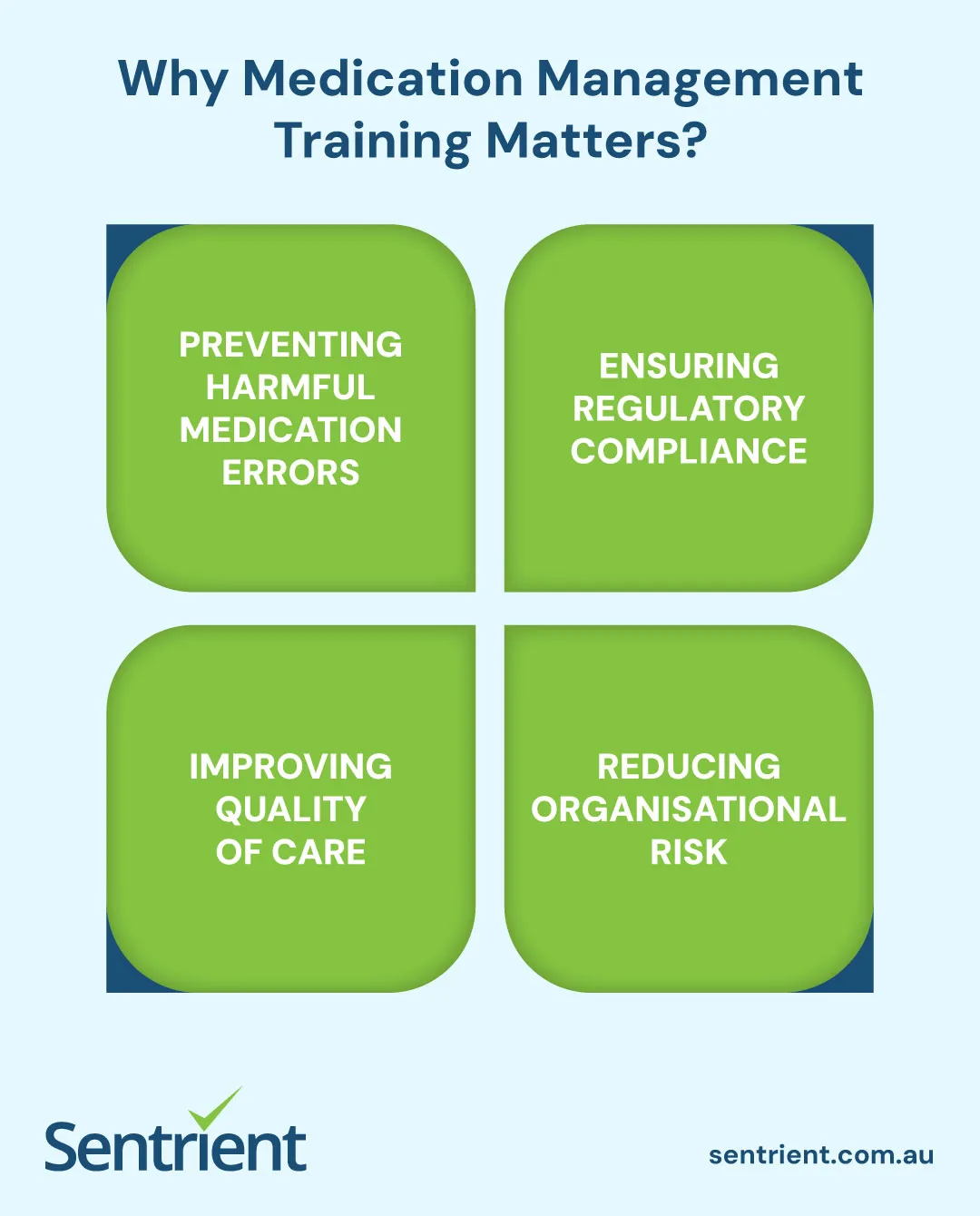 Why Medication Management Training Matters?

PREVENTING HARMFUL MEDICATION ERRORS

ENSURING REGULATORY COMPLIANCE

IMPROVING QUALITY OF CARE

REDUCING ORGANISATIONAL RISK

Sentrient

sentrient.com.au